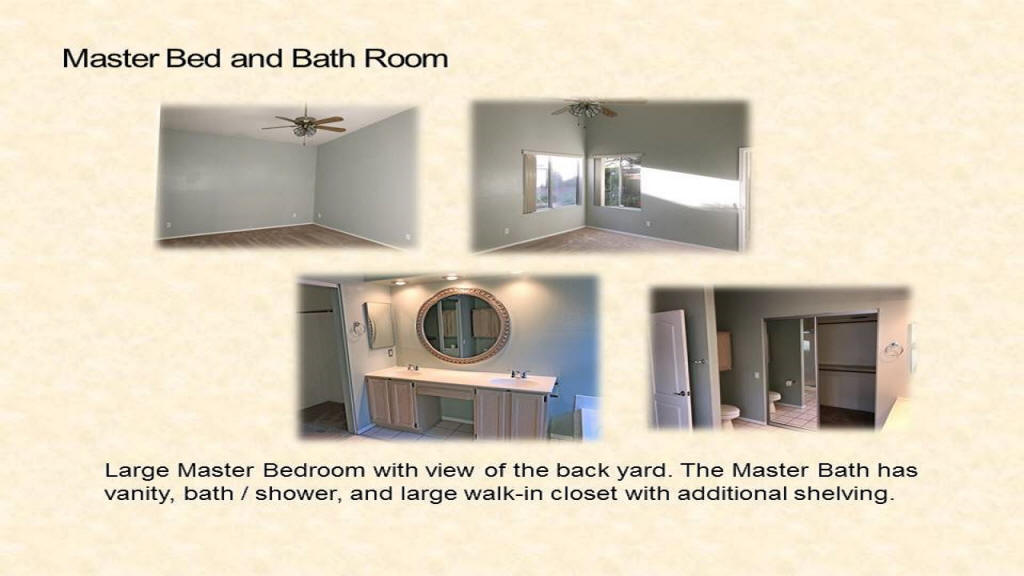 Master Bed and Bath Room

Large Master Bedroom with view of the back yard. The Master Bath has vanity, bath / shower, and large walk-in closet with additional shelving.